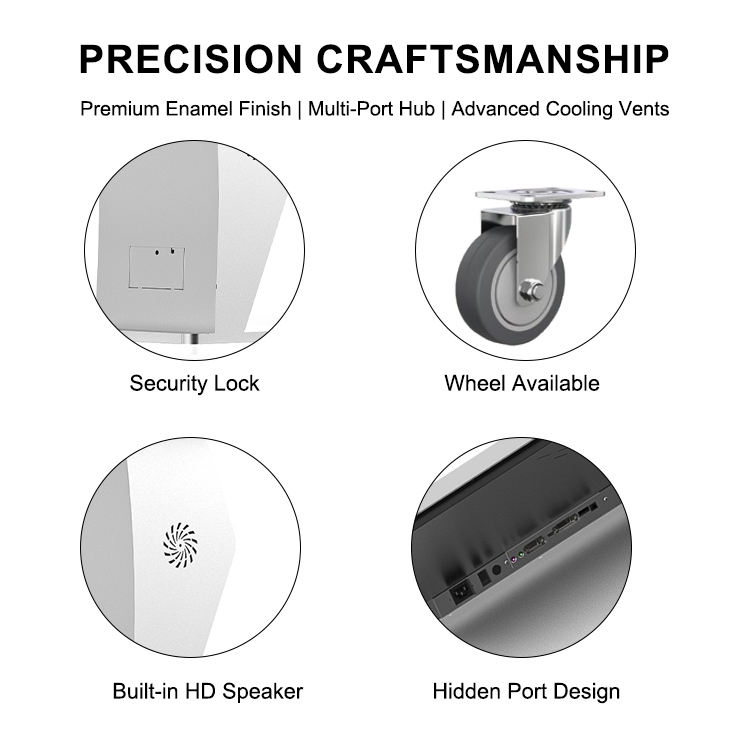 PRECISION CRAFTSMANSHIP

Premium Enamel Finish | Multi-Port Hub | Advanced Cooling Vents

Security Lock

Wheel Available

Built-in HD Speaker

Hidden Port Design